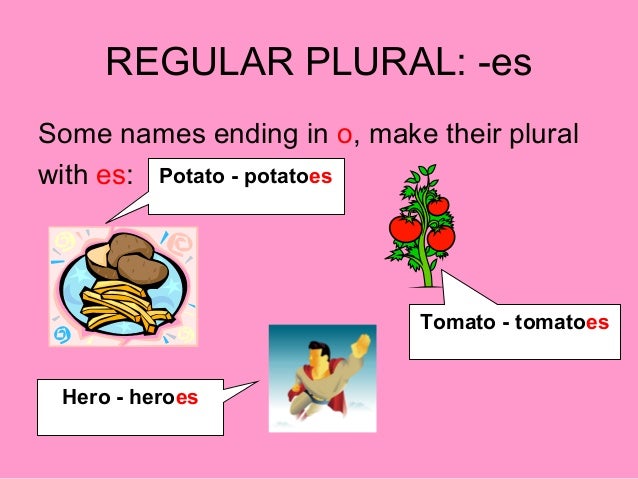 REGULAR PLURAL: -es

Some names ending in o, make their plural with es:

Potato - potatoes

Tomato - tomatoes

Hero - heroes